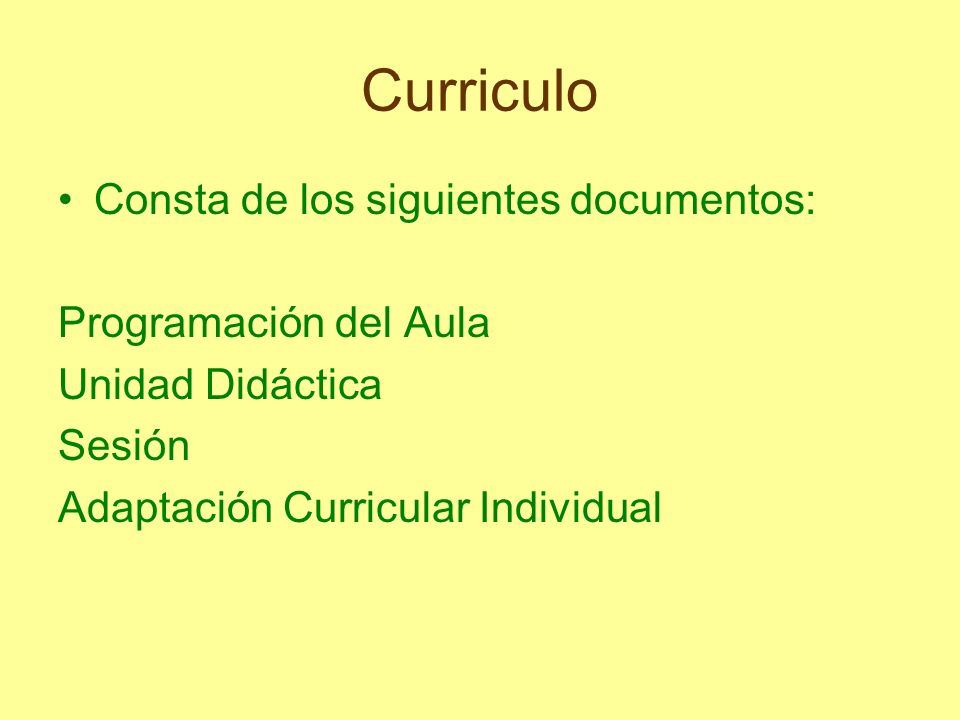 Curriculo

• Consta de los siguientes documentos:

Programación del Aula
Unidad Didáctica
Sesión
Adaptación Curricular Individual